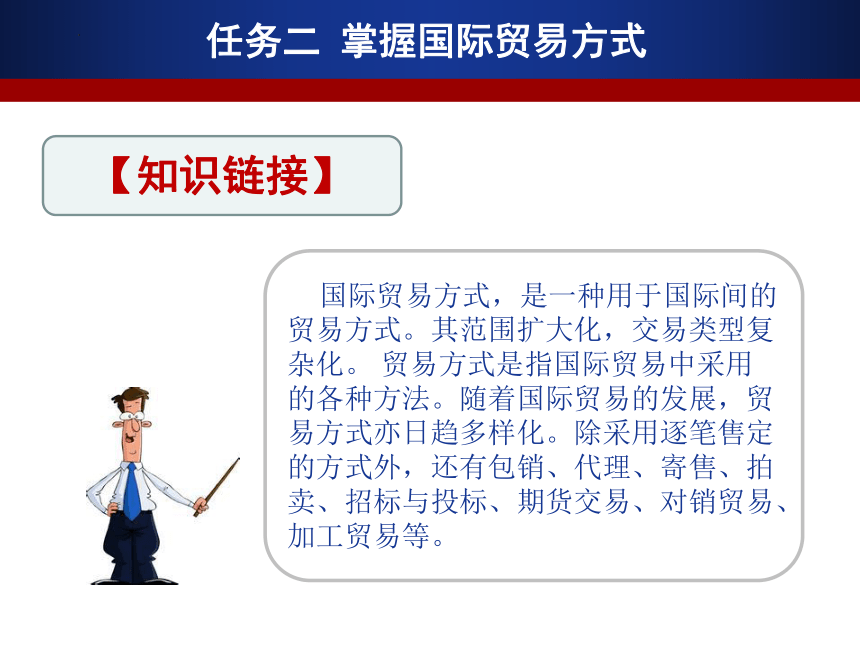 任务二 掌握国际贸易方式

【知识链接】

国际贸易方式，是一种用于国际间的贸易方式。其范围扩大化，交易类型复杂化。 贸易方式是指国际贸易中采用的各种方法。随着国际贸易的发展，贸易方式亦日趋多样化。除采用逐笔售定的方式外，还有包销、代理、寄售、拍卖、招标与投标、期货交易、对销贸易、加工贸易等。